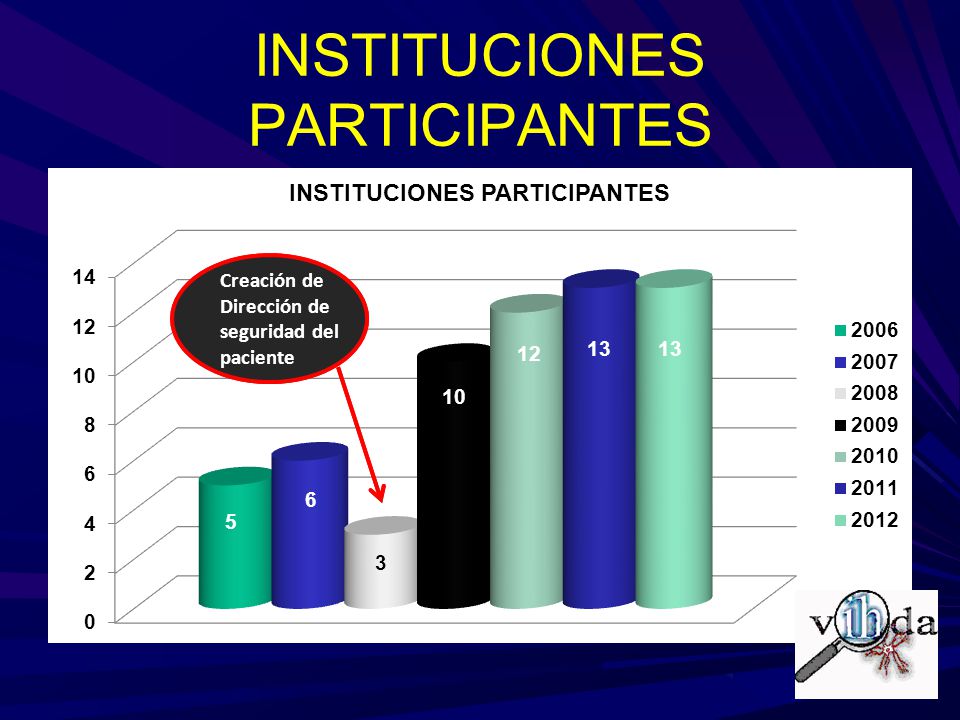 INSTITUCIONES PARTICIPANTES

INSTITUCIONES PARTICIPANTES

14
12
10
8
6
4
2
0

Creación de Dirección de seguridad del paciente

5
6
3
10
12
13
13

2006
2007
2008
2009
2010
2011
2012

vihda